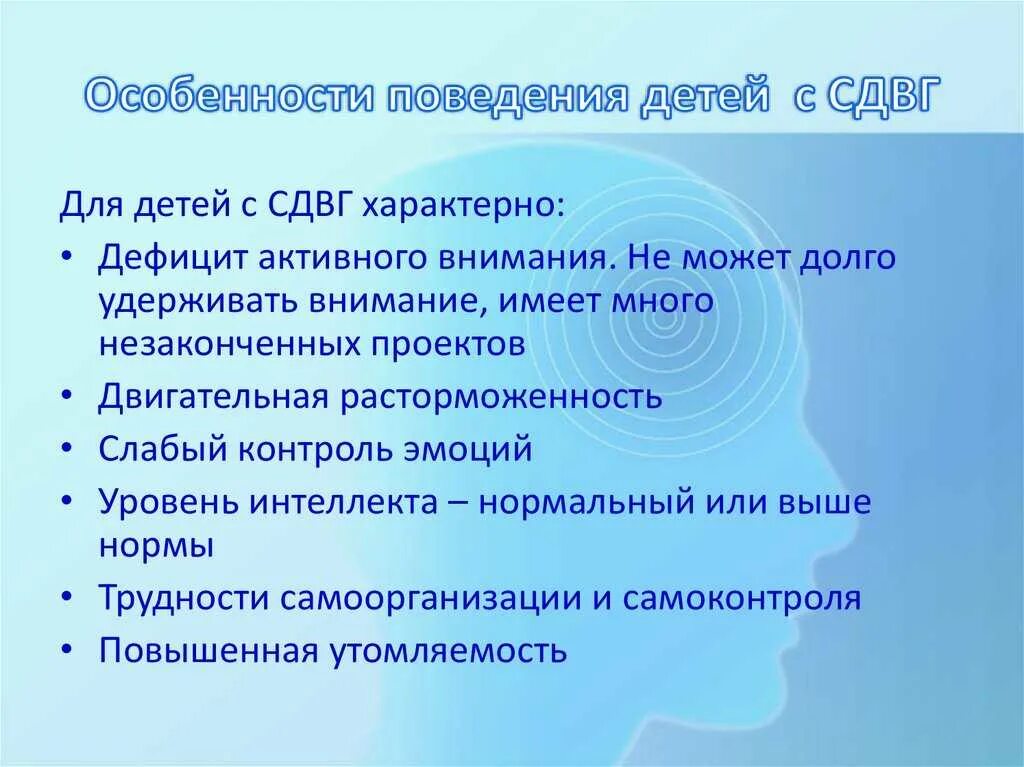 Особенности поведения детей с СДВГ

Для детей с СДВГ характерно:

• Дефицит активного внимания. Не может долго удерживать внимание, имеет много незаконченных проектов
• Двигательная расторможенность
• Слабый контроль эмоций
• Уровень интеллекта – нормальный или выше нормы
• Трудности самоорганизации и самоконтроля
• Повышенная утомляемость